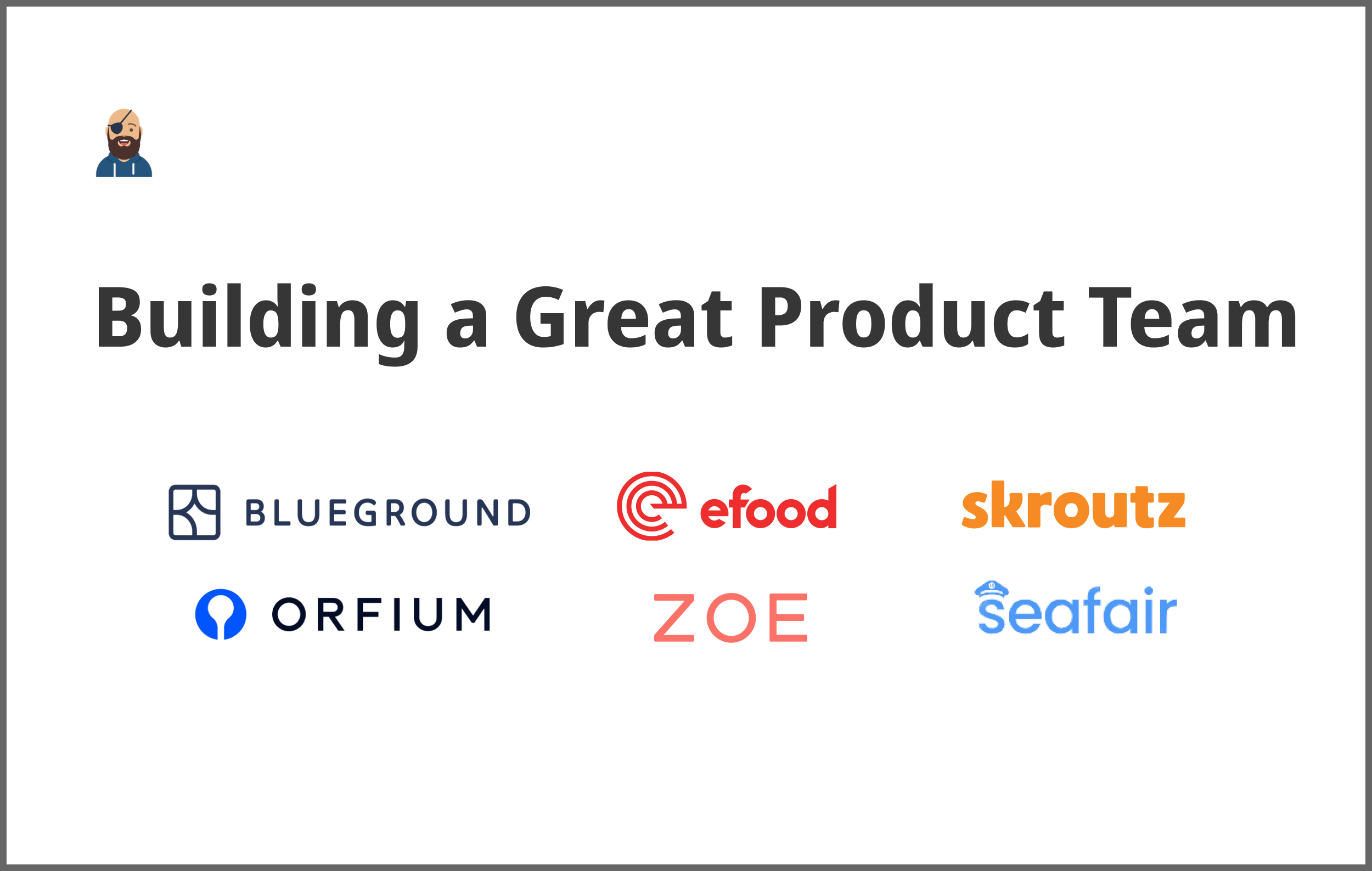 Building a Great Product Team

BLUEGROUND

efood

skroutz

ORFIUM

ZOE

seafair